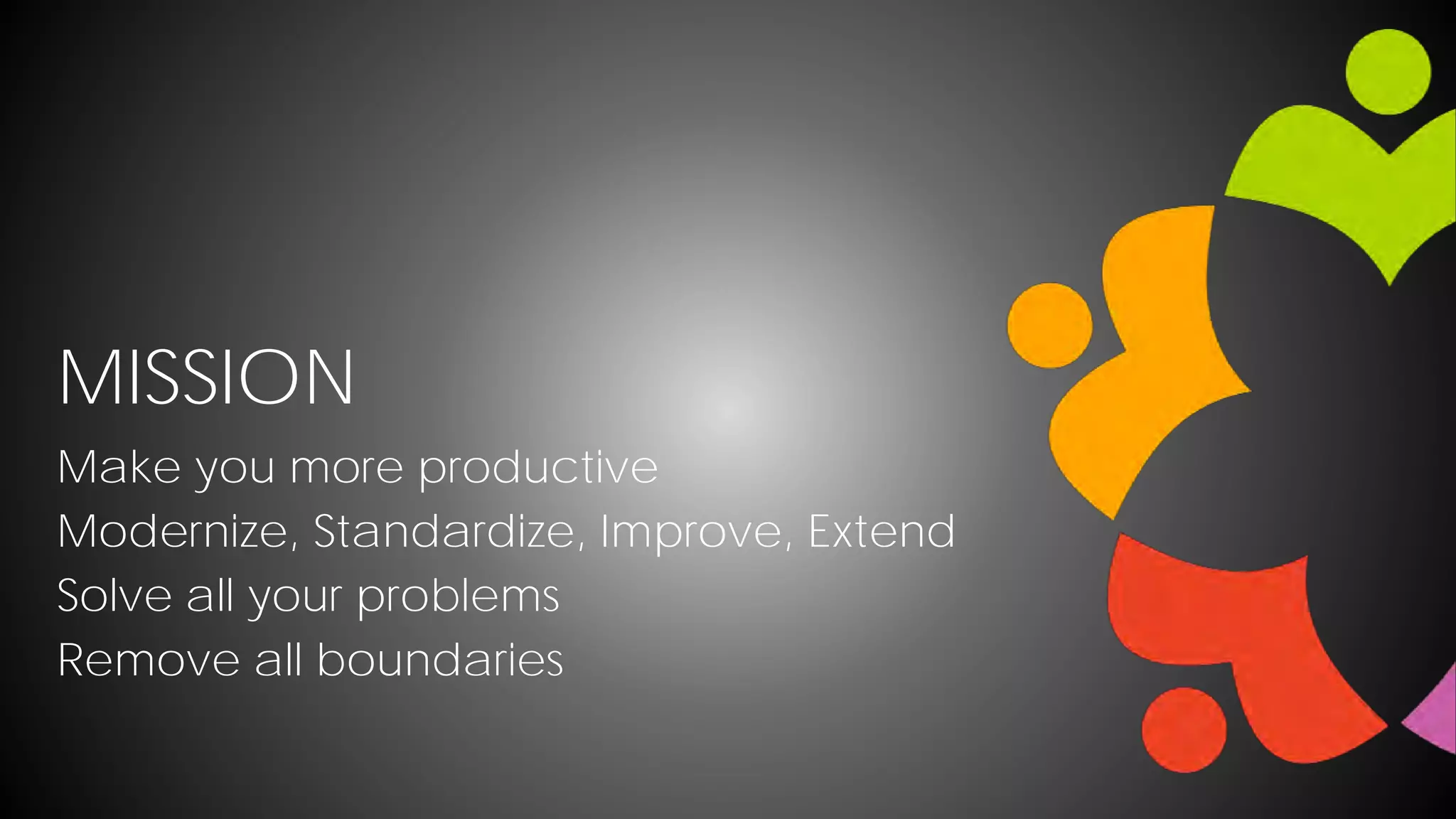 MISSION

Make you more productive

Modernize, Standardize, Improve, Extend

Solve all your problems

Remove all boundaries